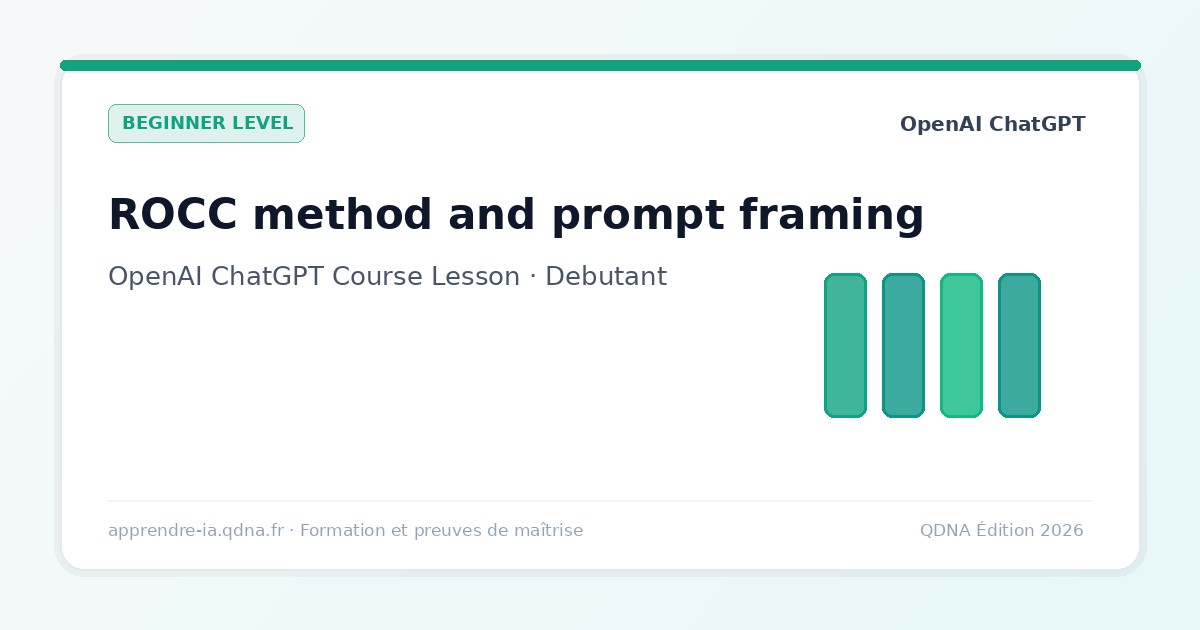 BEGINNER LEVEL

OpenAI ChatGPT

ROCC method and prompt framing

OpenAI ChatGPT Course Lesson · Debutant

apprendre-ia.qdna.fr · Formation et preuves de maîtrise

QDNA Édition 2026